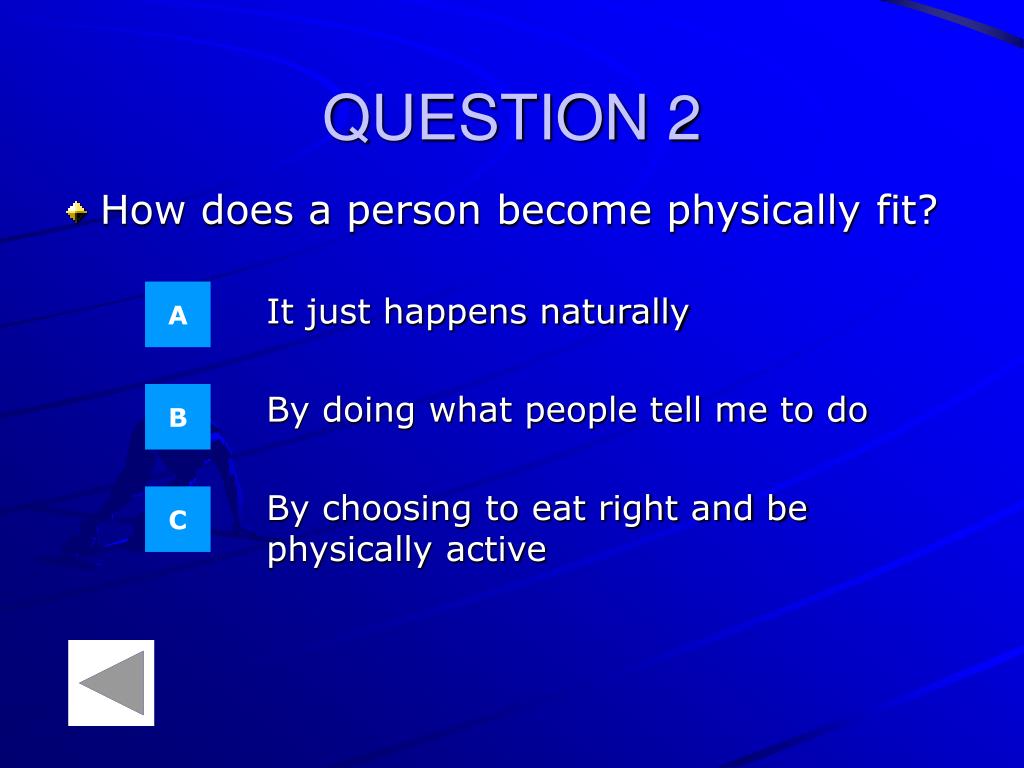 QUESTION 2

How does a person become physically fit?

A

It just happens naturally

B

By doing what people tell me to do

C

By choosing to eat right and be physically active